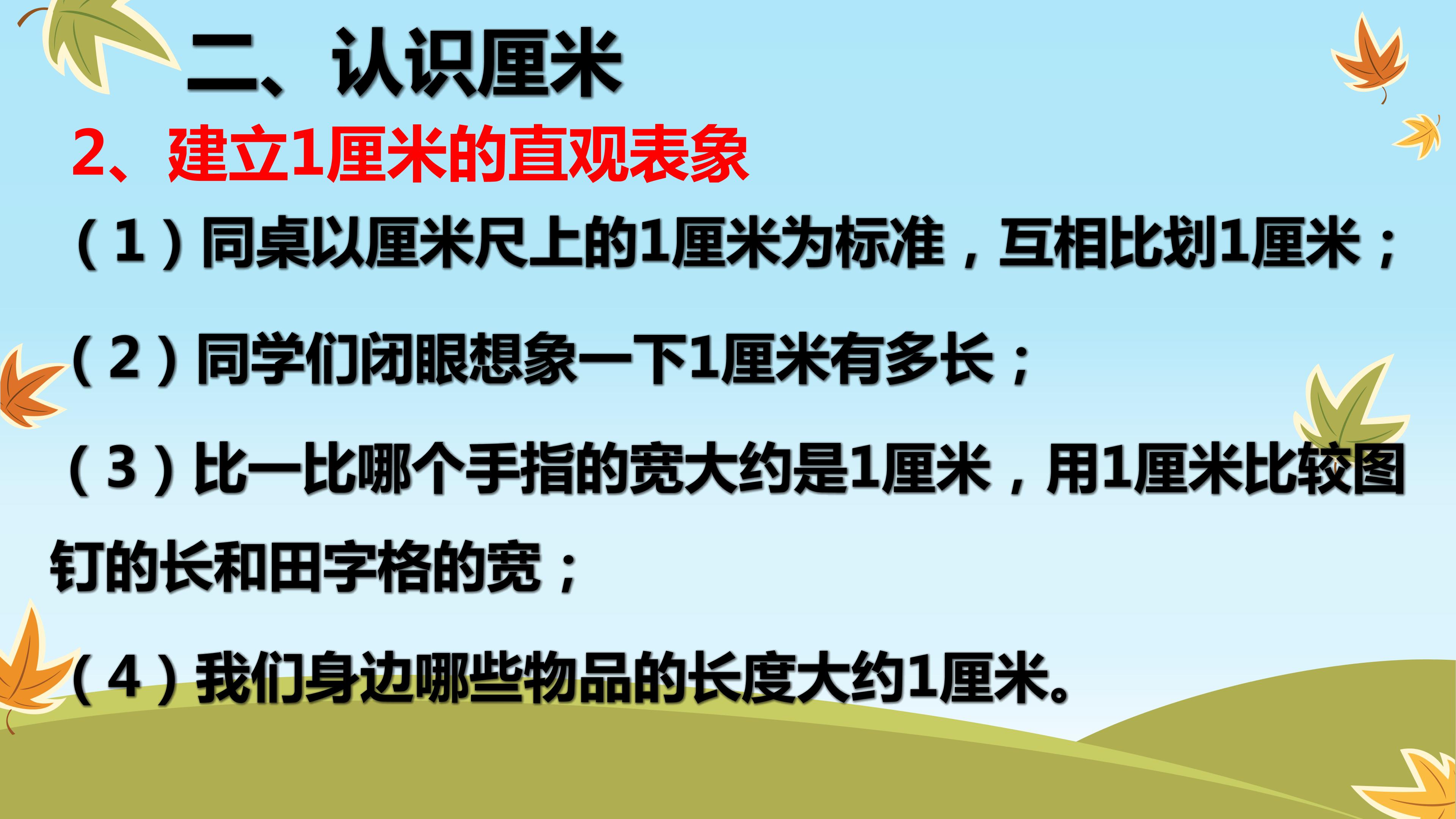 二、认识厘米

2、建立1厘米的直观表象

（1）同桌以厘米尺上的1厘米为标准，互相比划1厘米；

（2）同学们闭眼想象一下1厘米有多长；

（3）比一比哪个手指的宽大约是1厘米，用1厘米比较图钉的长和田字格的宽；

（4）我们身边哪些物品的长度大约1厘米。